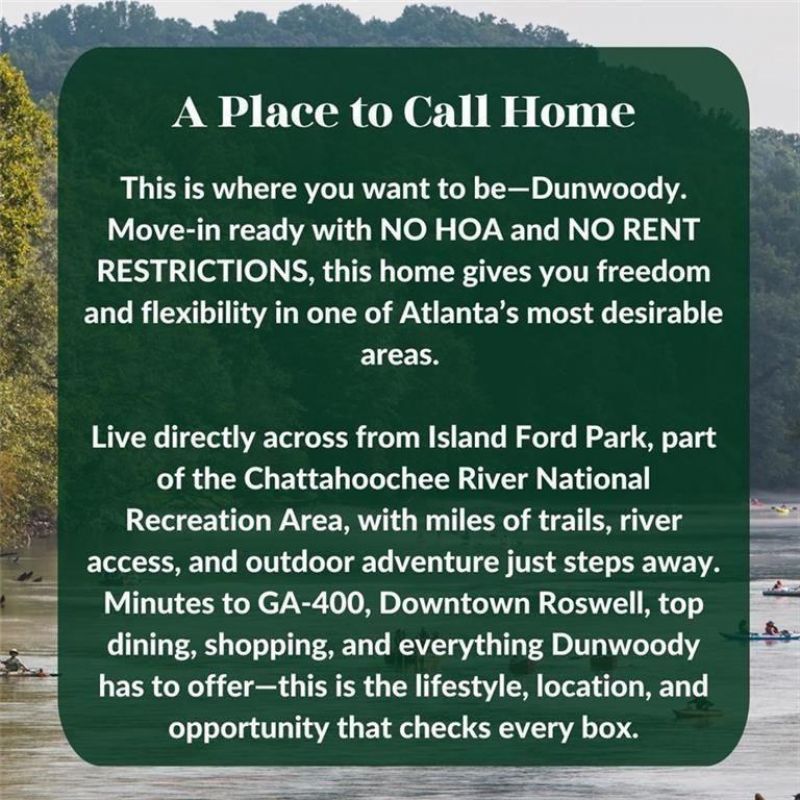 A Place to Call Home

This is where you want to be—Dunwoody. Move-in ready with NO HOA and NO RENT RESTRICTIONS, this home gives you freedom and flexibility in one of Atlanta's most desirable areas.

Live directly across from Island Ford Park, part of the Chattahoochee River National Recreation Area, with miles of trails, river access, and outdoor adventure just steps away. Minutes to GA-400, Downtown Roswell, top dining, shopping, and everything Dunwoody has to offer—this is the lifestyle, location, and opportunity that checks every box.